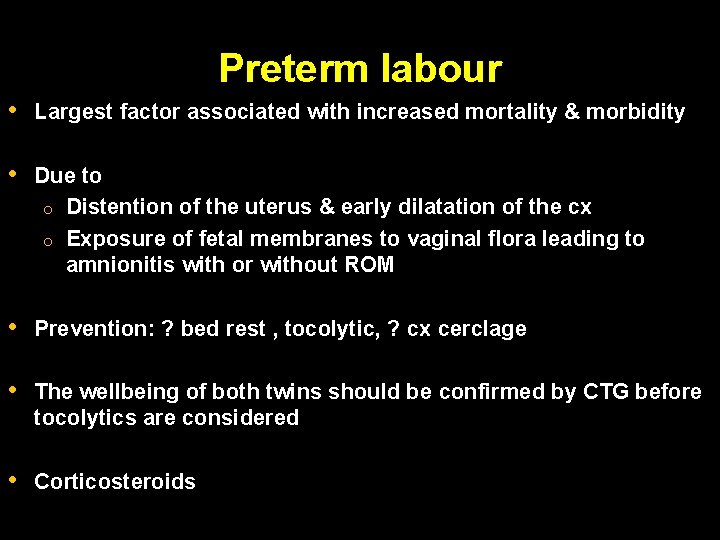 Preterm labour

• Largest factor associated with increased mortality & morbidity

• Due to
  o Distention of the uterus & early dilatation of the cx
  o Exposure of fetal membranes to vaginal flora leading to amnionitis with or without ROM

• Prevention: ? bed rest , tocolytic, ? cx cerclage

• The wellbeing of both twins should be confirmed by CTG before tocolytics are considered

• Corticosteroids